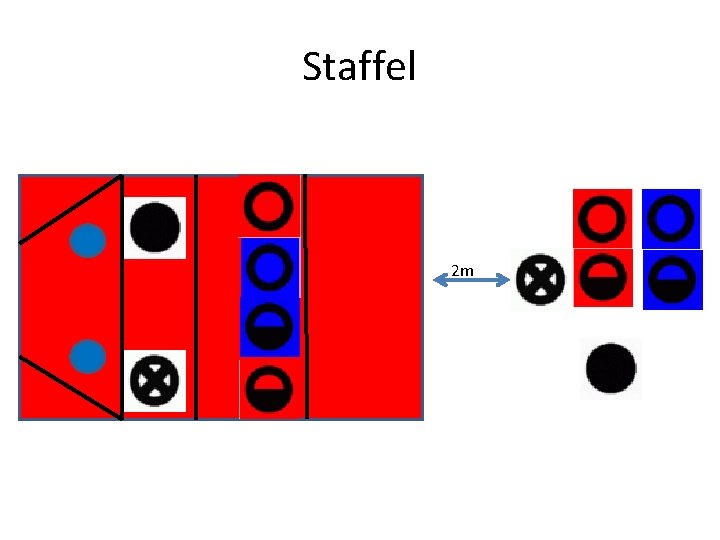 Staffel

2m